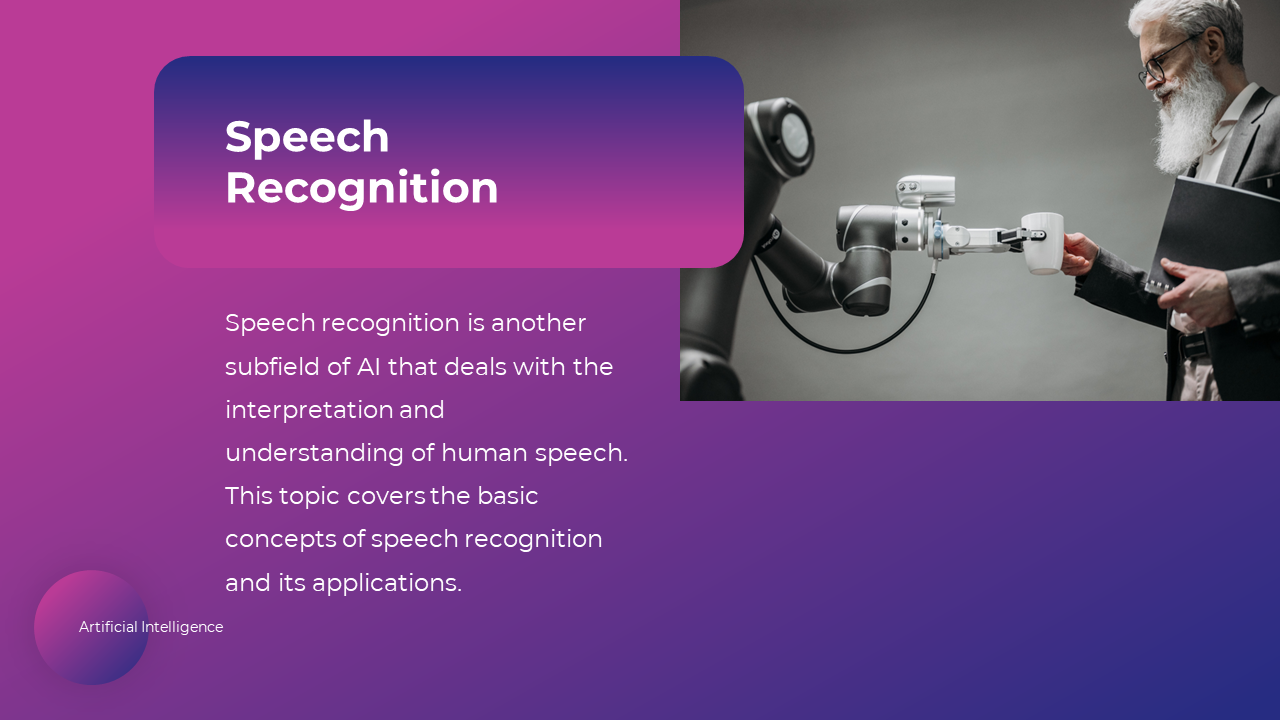 Speech Recognition

Speech recognition is another subfield of AI that deals with the interpretation and understanding of human speech. This topic covers the basic concepts of speech recognition and its applications.

Artificial Intelligence